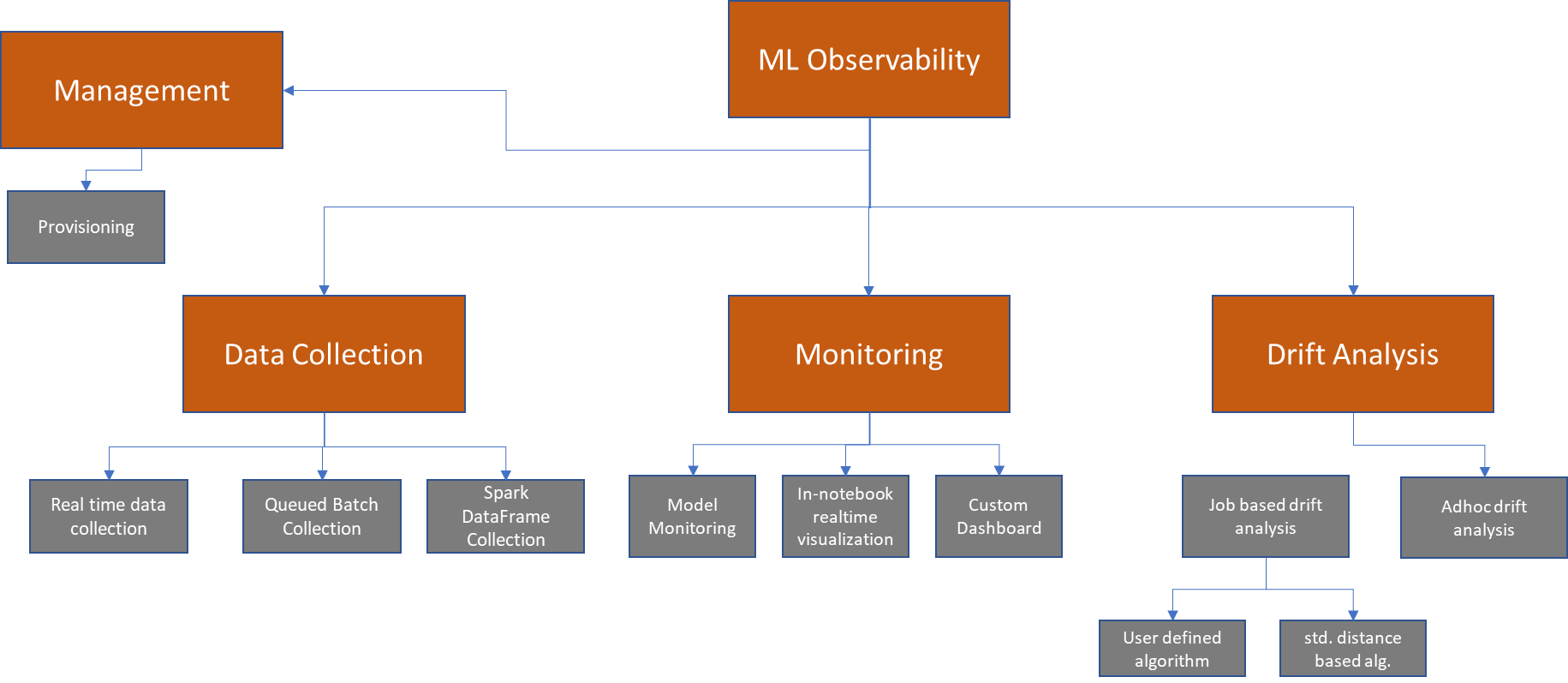 ML Observability

Management

Provisioning

Data Collection

Monitoring

Drift Analysis

Real time data collection

Queued Batch Collection

Spark DataFrame Collection

Model Monitoring

In-notebook realtime visualization

Custom Dashboard

Job based drift analysis

Adhoc drift analysis

User defined algorithm

std. distance based alg.